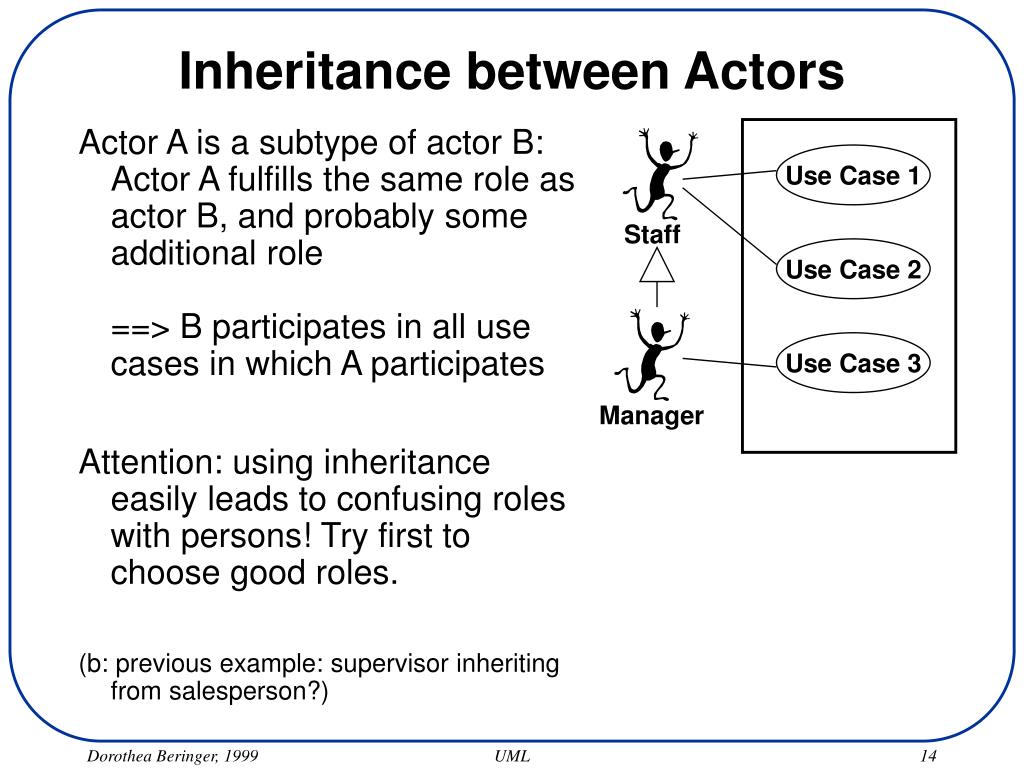 Inheritance between Actors

Actor A is a subtype of actor B: Actor A fulfills the same role as actor B, and probably some additional role

==> B participates in all use cases in which A participates

Attention: using inheritance easily leads to confusing roles with persons! Try first to choose good roles.

(b: previous example: supervisor inheriting from salesperson?)

Staff

Manager

Use Case 1

Use Case 2

Use Case 3

Dorothea Beringer, 1999

UML

14